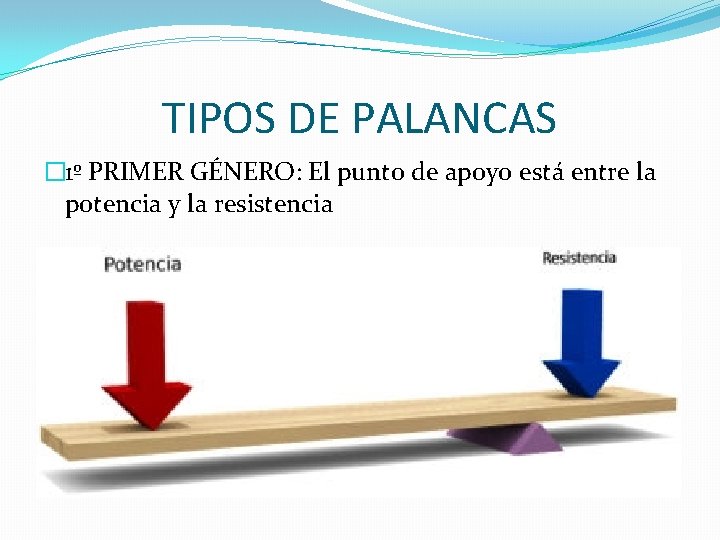 TIPOS DE PALANCAS

1º PRIMER GÉNERO: El punto de apoyo está entre la potencia y la resistencia

Potencia

Resistencia